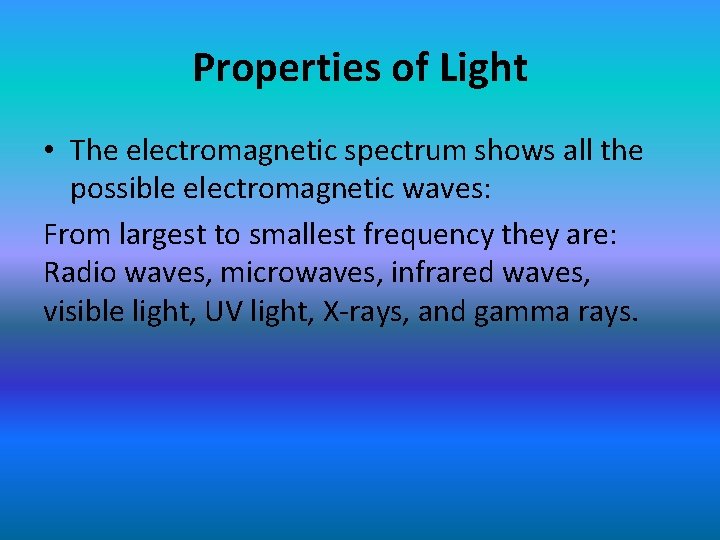 Properties of Light

• The electromagnetic spectrum shows all the possible electromagnetic waves:

From largest to smallest frequency they are: Radio waves, microwaves, infrared waves, visible light, UV light, X-rays, and gamma rays.